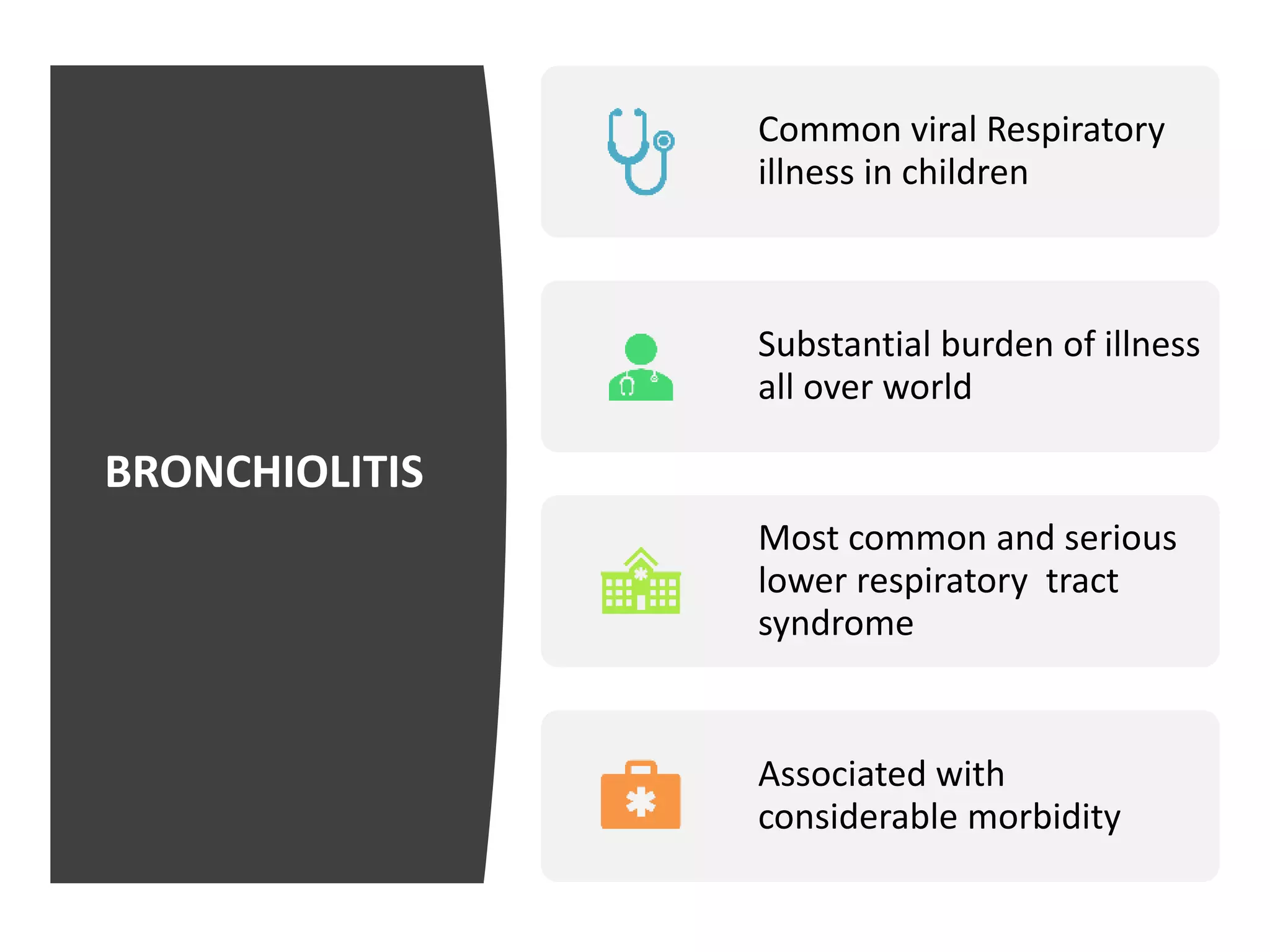 BRONCHIOLITIS

Common viral Respiratory illness in children

Substantial burden of illness all over world

Most common and serious lower respiratory  tract syndrome

Associated with considerable morbidity